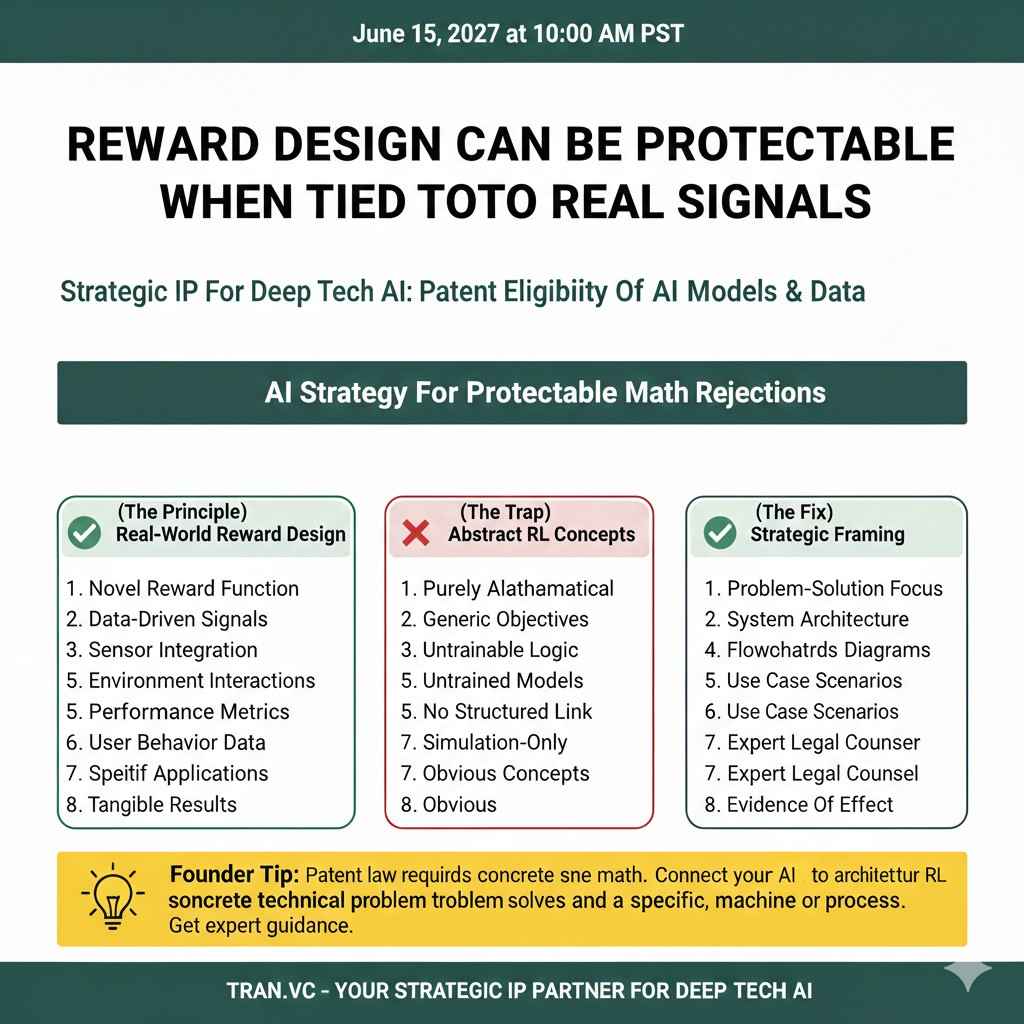 June 15, 2027 at 10:00 AM PST

REWARD DESIGN CAN BE PROTECTABLE WHEN TIED TOTO REAL SIGNALS

Strategic IP For Deep Tech AI: Patent Eligibiity Of AI Models & Data

AI Strategy For Protectable Math Rejections

(The Principle)
Real-World Reward Design

1. Novel Reward Function
2. Data-Driven Signals
3. Sensor Integration
5. Environment Interactions
5. Performance Metrics
6. User Behavior Data
7. Speitif Applications
8. Tangible Results

(The Trap)
Abstract RL Concepts

1. Purely Alathamatical
2. Generic Objectives
3. Untrainable Logic
5. Untrained Models
5. No Structured Link
7. Simulation-Only
7. Obvious Concepts
8. Obvious

(The Fix)
Strategic Framing

1. Problem-Solution Focus
2. System Architecture
4. Flowchatrds Diagrams
5. Use Case Scenarios
6. Use Case Scenarios
7. Expert Legal Counser
7. Expert Legal Counsel
8. Evidence Of Effect

Founder Tip: Patent law requirds concrete sne math. Connect your AI to architettur RL soncrete technical problem troblem solves and a specific, machine or process. Get expert guidance.

TRAN.VC - YOUR STRATEGIC IP PARTNER FOR DEEP TECH AI